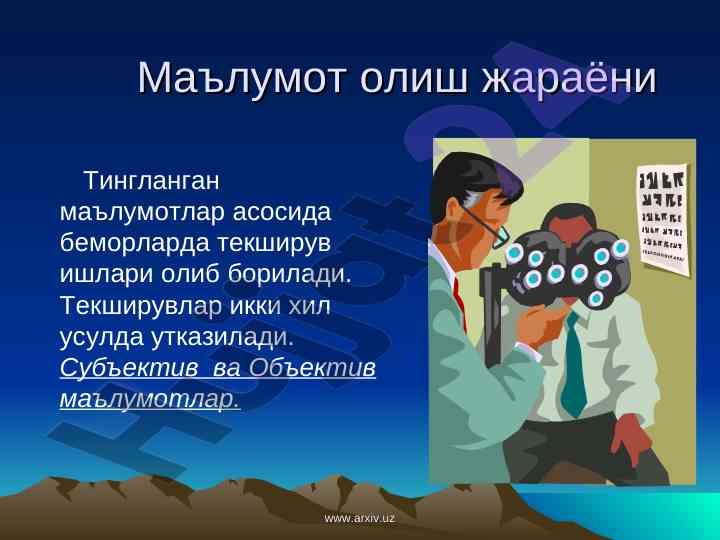 Маълумот олиш жараёни

Тингланган маълумотлар асосида беморларда текширув ишлари олиб борилади. Текширувлар икки хил усулда утказилади. Субъектив ва Объектив маълумотлар.

www.arxiv.uz